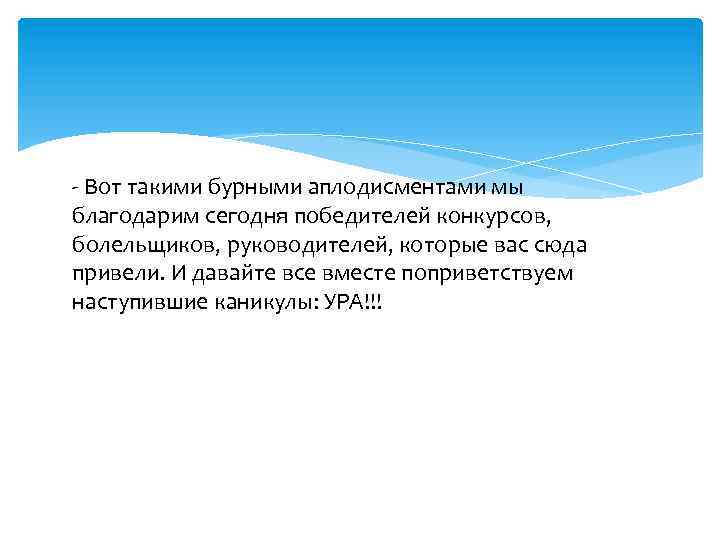 - Вот такими бурными аплодисментами мы благодарим сегодня победителей конкурсов, болельщиков, руководителей, которые вас сюда привели. И давайте все вместе поприветствуем наступившие каникулы: УРА!!!